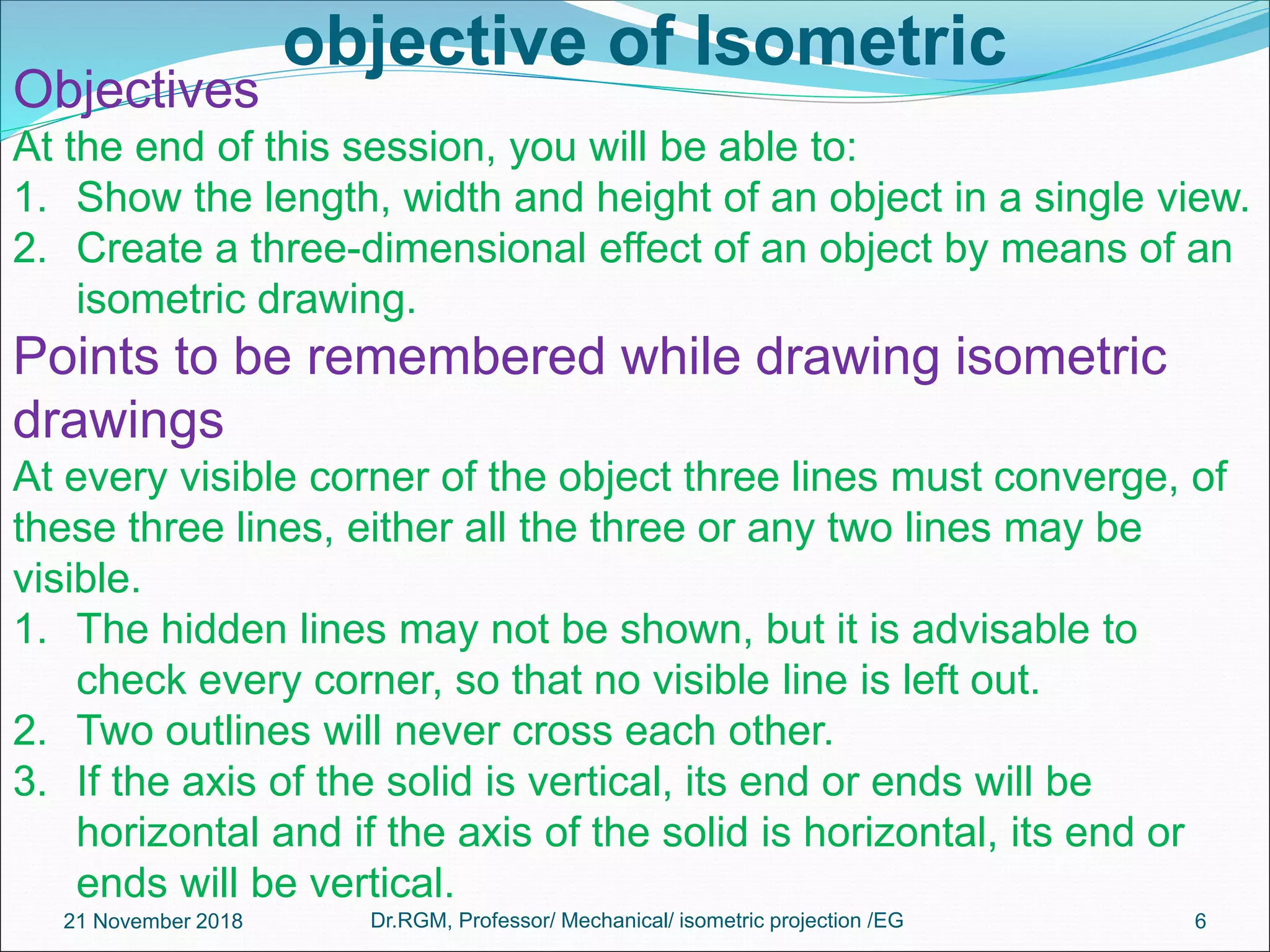 objective of Isometric

Objectives

At the end of this session, you will be able to:

1. Show the length, width and height of an object in a single view.
2. Create a three-dimensional effect of an object by means of an isometric drawing.

Points to be remembered while drawing isometric drawings

At every visible corner of the object three lines must converge, of these three lines, either all the three or any two lines may be visible.

1. The hidden lines may not be shown, but it is advisable to check every corner, so that no visible line is left out.
2. Two outlines will never cross each other.
3. If the axis of the solid is vertical, its end or ends will be horizontal and if the axis of the solid is horizontal, its end or ends will be vertical.

21 November 2018 Dr.RGM, Professor/ Mechanical/ isometric projection /EG 6